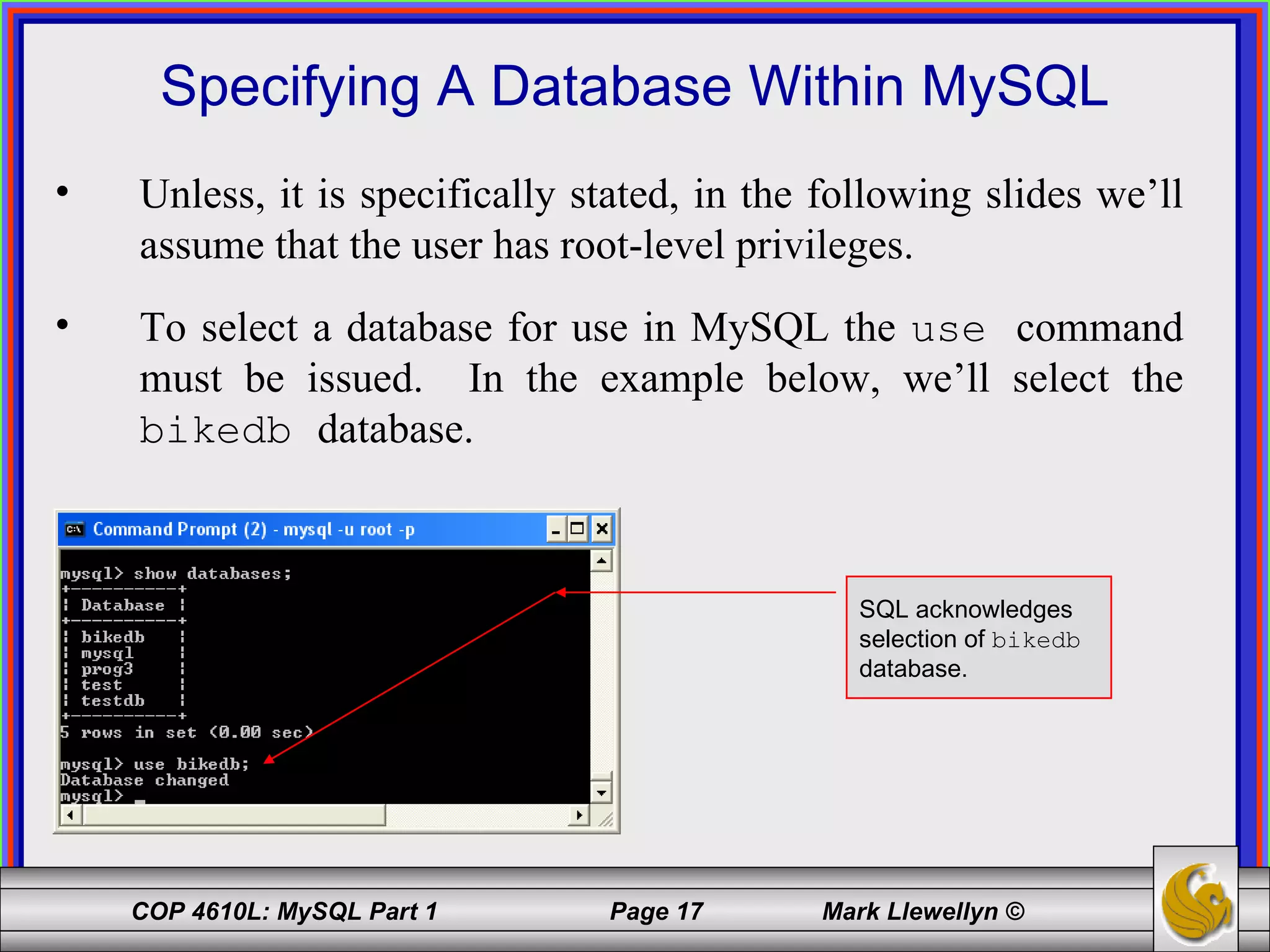 Specifying A Database Within MySQL

• Unless, it is specifically stated, in the following slides we'll assume that the user has root-level privileges.

• To select a database for use in MySQL the use command must be issued. In the example below, we'll select the bikedb database.

Command Prompt (2) - mysql -u root -p

mysql> show databases;
+----------+
| Database |
+----------+
| bikedb   |
| mysql    |
| prog3    |
| test     |
| testdb   |
+----------+
5 rows in set (0.00 sec)

mysql> use bikedb;
Database changed
mysql> _

SQL acknowledges selection of bikedb database.

COP 4610L: MySQL Part 1    Page 17    Mark Llewellyn ©